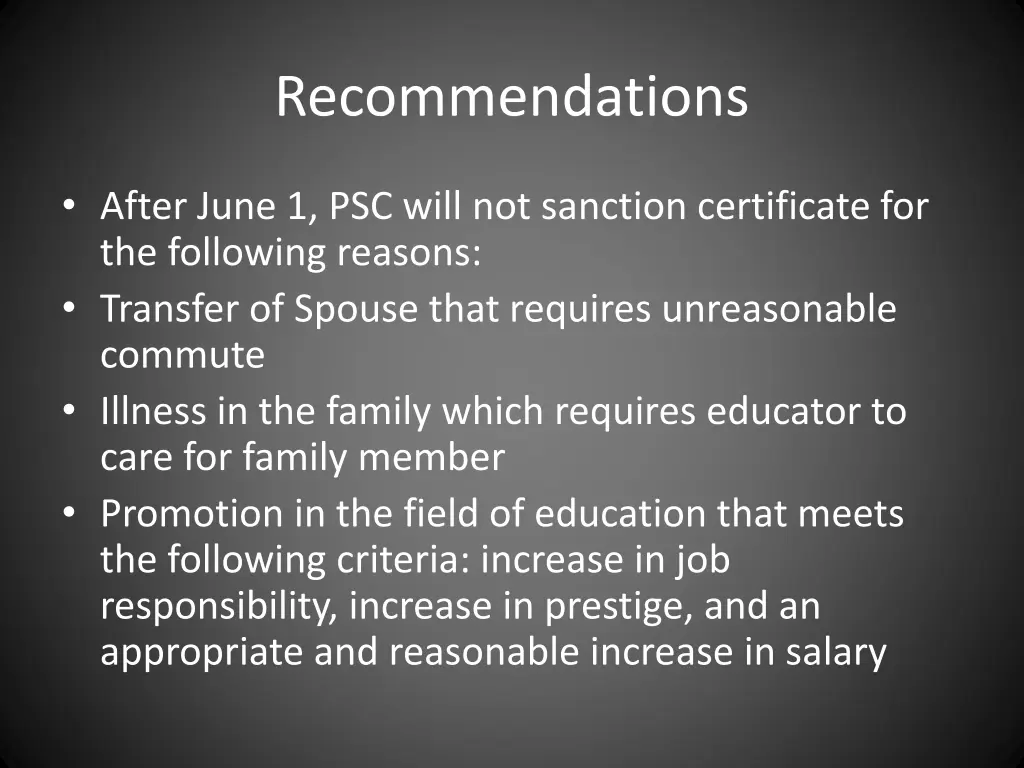 Recommendations

• After June 1, PSC will not sanction certificate for the following reasons:
• Transfer of Spouse that requires unreasonable commute
• Illness in the family which requires educator to care for family member
• Promotion in the field of education that meets the following criteria: increase in job responsibility, increase in prestige, and an appropriate and reasonable increase in salary